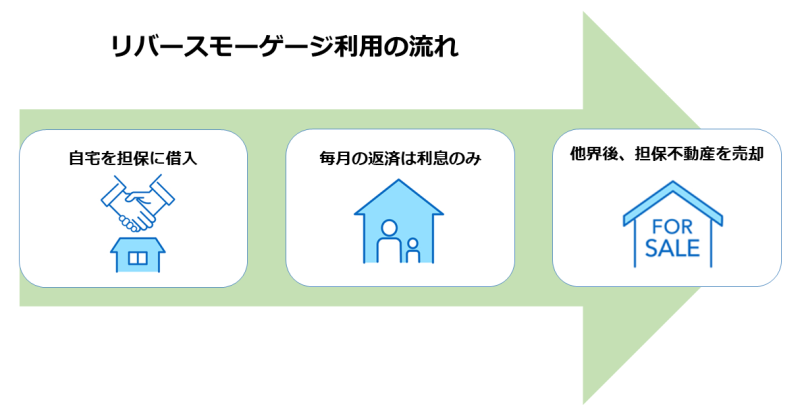 リバースモーゲージ利用の流れ

自宅を担保に借入

毎月の返済は利息のみ

他界後、担保不動産を売却

FOR SALE